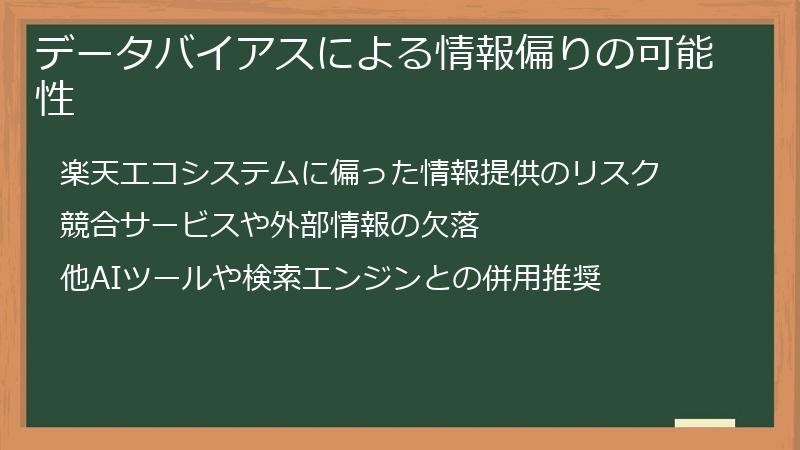 データバイアスによる情報偏りの可能性

楽天エコシステムに偏った情報提供のリスク

競合サービスや外部情報の欠落

他AIツールや検索エンジンとの併用推奨